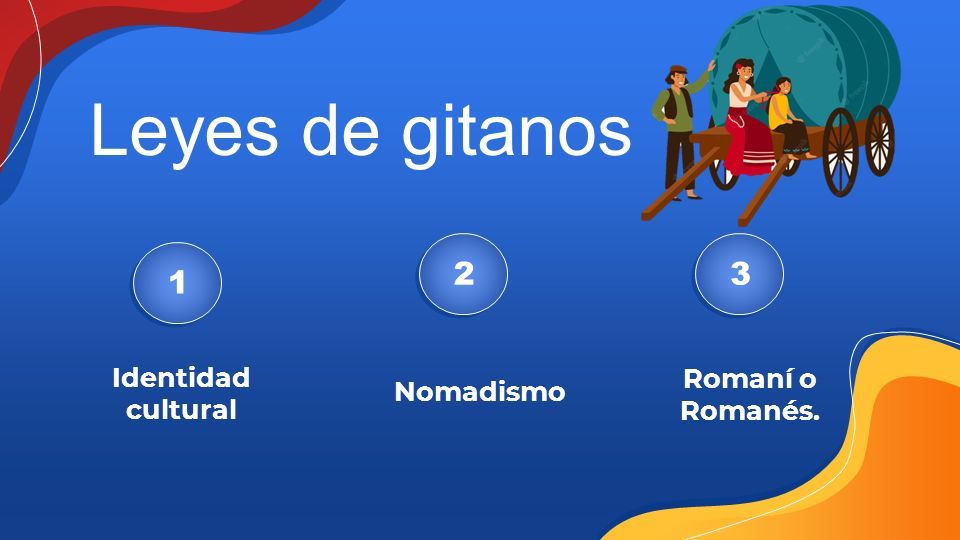 Leyes de gitanos

1

Identidad cultural

2

Nomadismo

3

Romaní o Romanés.